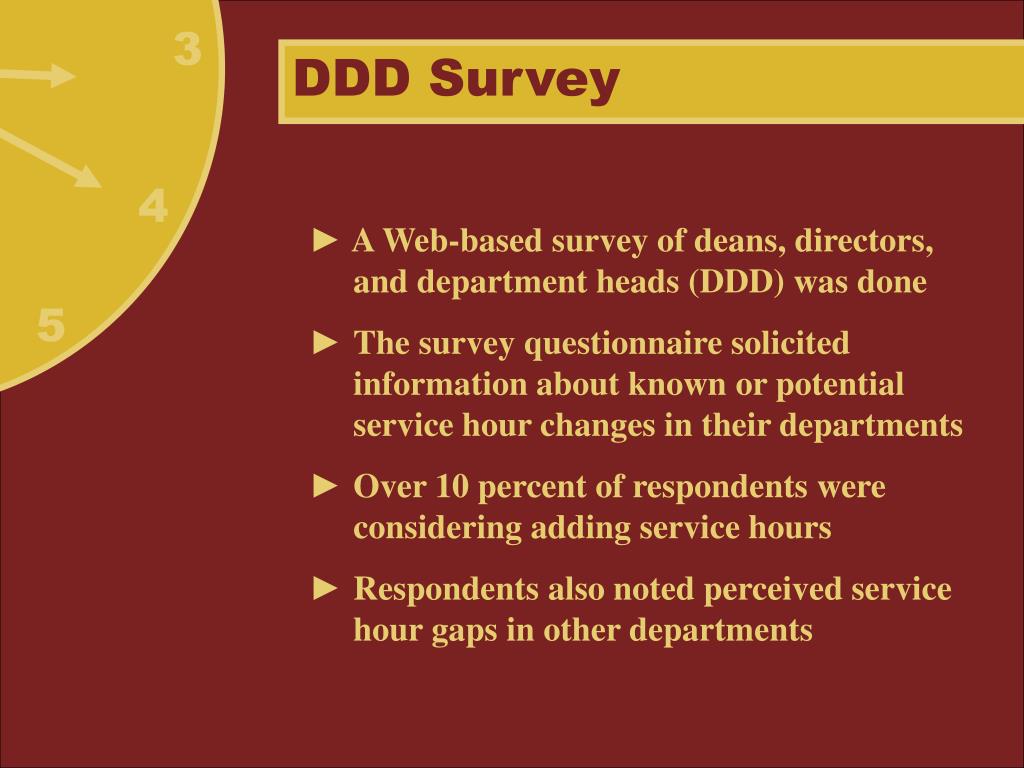 3

4

5

DDD Survey

► A Web-based survey of deans, directors, and department heads (DDD) was done

► The survey questionnaire solicited information about known or potential service hour changes in their departments

► Over 10 percent of respondents were considering adding service hours

► Respondents also noted perceived service hour gaps in other departments